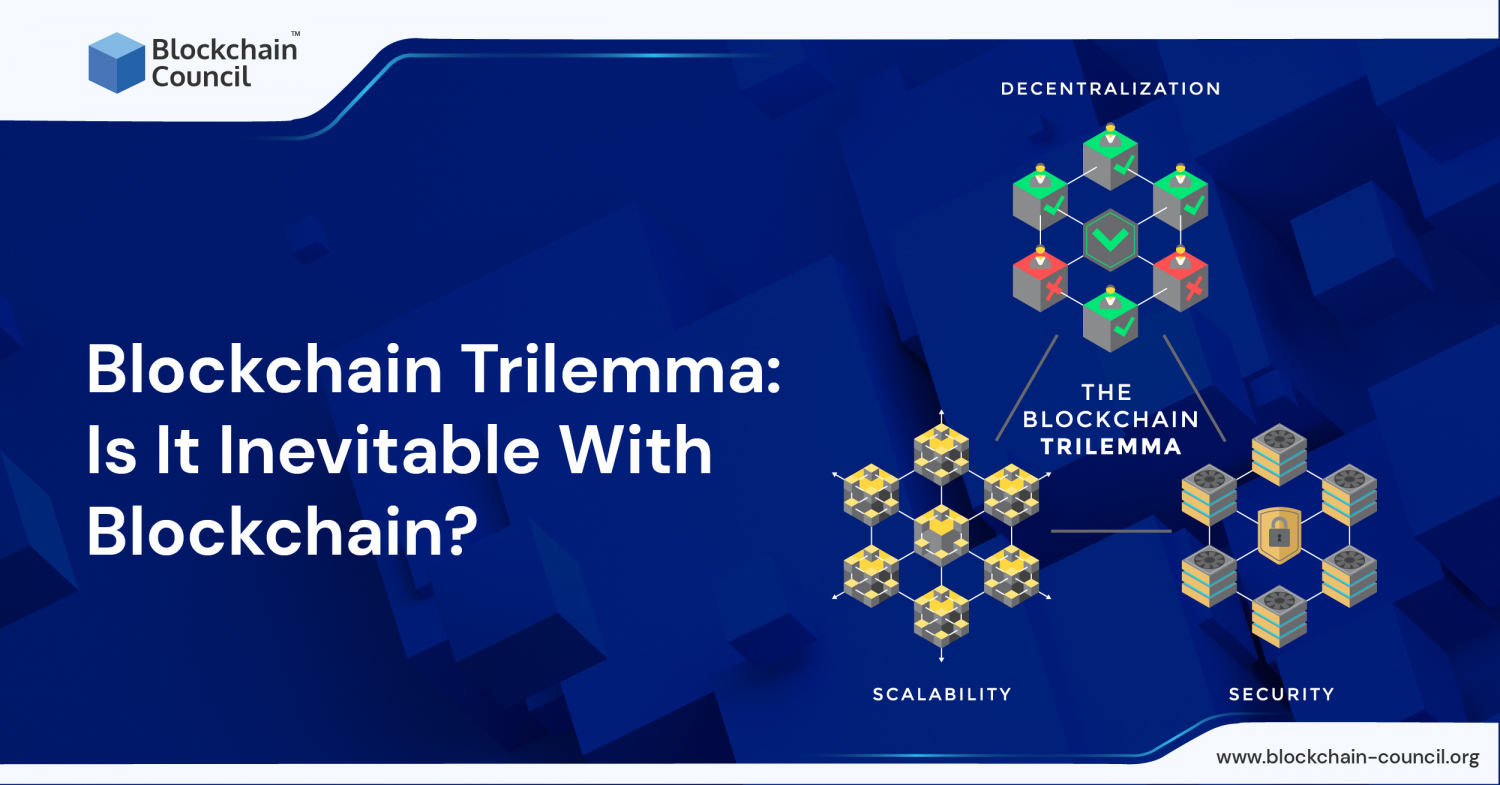 Blockchain Council™

Blockchain Trilemma: Is It Inevitable With Blockchain?

DECENTRALIZATION

THE BLOCKCHAIN TRILEMMA

SCALABILITY

SECURITY

www.blockchain-council.org